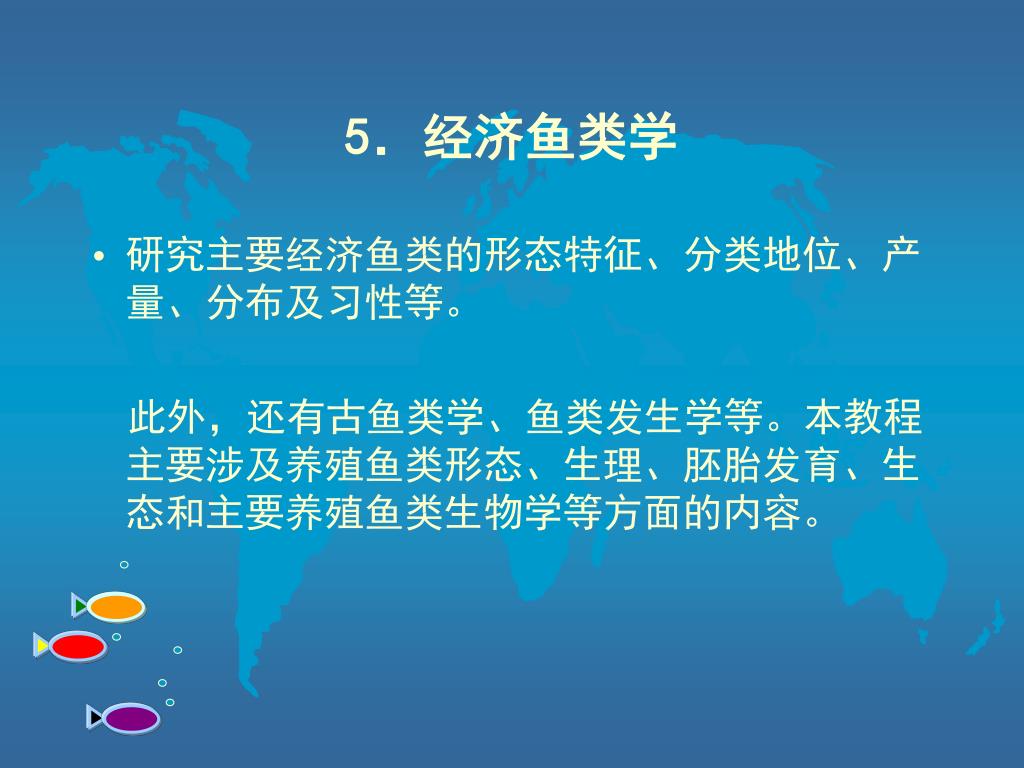 5．经济鱼类学

• 研究主要经济鱼类的形态特征、分类地位、产量、分布及习性等。

此外，还有古鱼类学、鱼类发生学等。本教程主要涉及养殖鱼类形态、生理、胚胎发育、生态和主要养殖鱼类生物学等方面的内容。